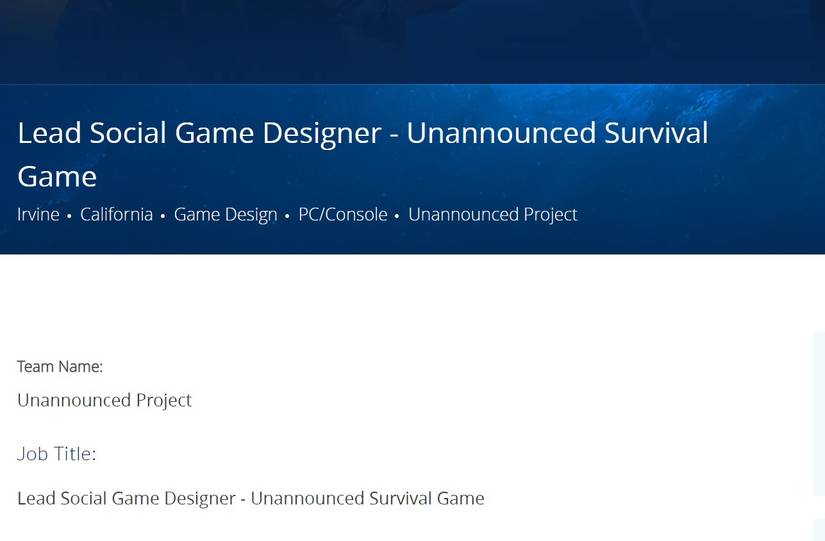 Lead Social Game Designer - Unannounced Survival Game

Irvine • California • Game Design • PC/Console • Unannounced Project

Team Name:

Unannounced Project

Job Title:

Lead Social Game Designer - Unannounced Survival Game